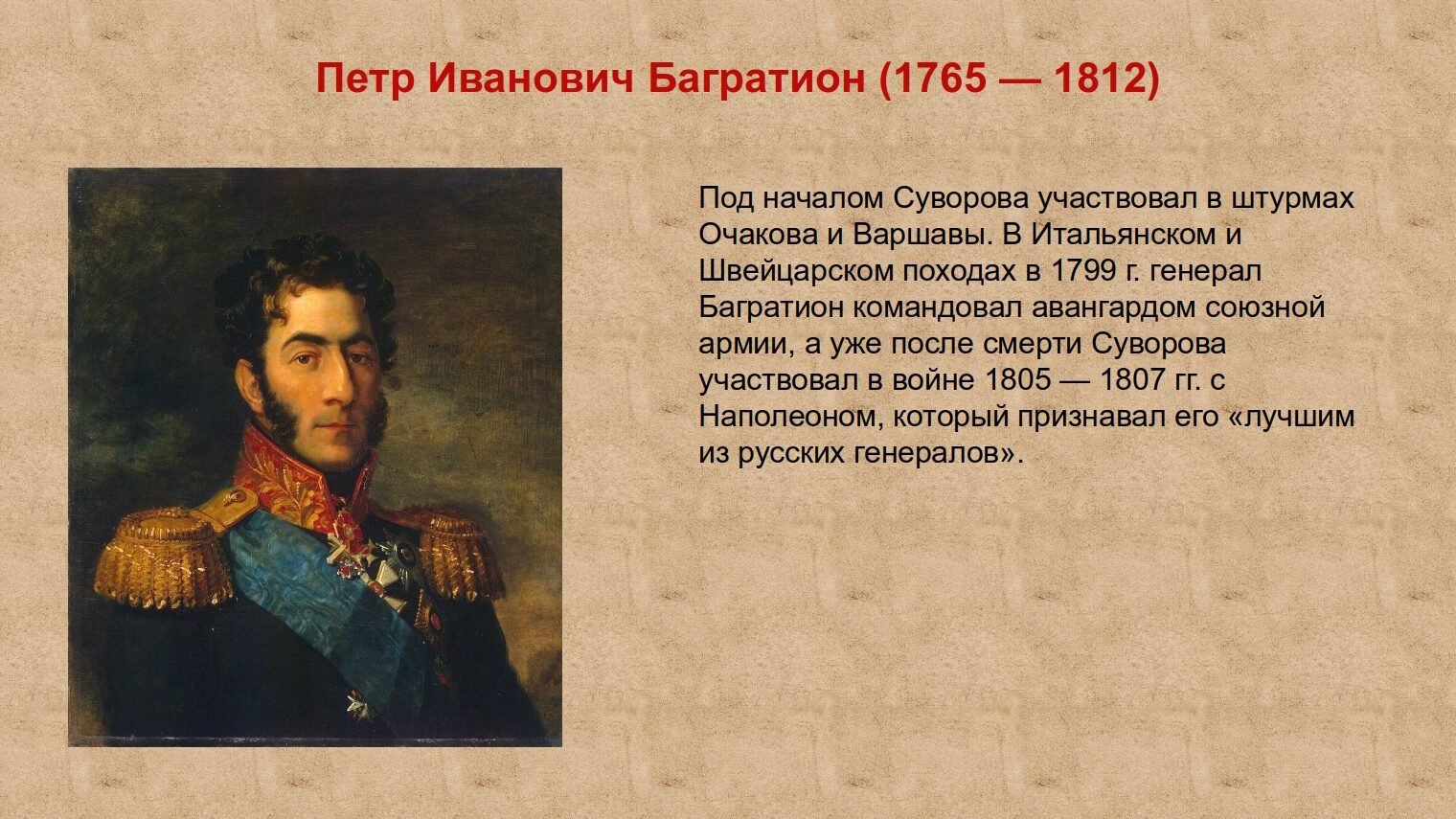 Петр Иванович Багратион (1765 — 1812)

Под началом Суворова участвовал в штурмах Очакова и Варшавы. В Итальянском и Швейцарском походах в 1799 г. генерал Багратион командовал авангардом союзной армии, а уже после смерти Суворова участвовал в войне 1805 — 1807 гг. с Наполеоном, который признавал его «лучшим из русских генералов».